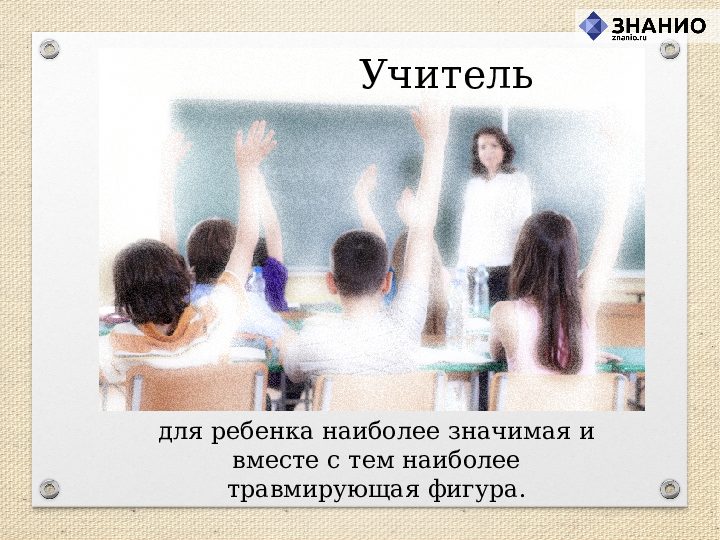 ЗНАНИО
znanio.ru

Учитель

для ребенка наиболее значимая и вместе с тем наиболее травмирующая фигура.